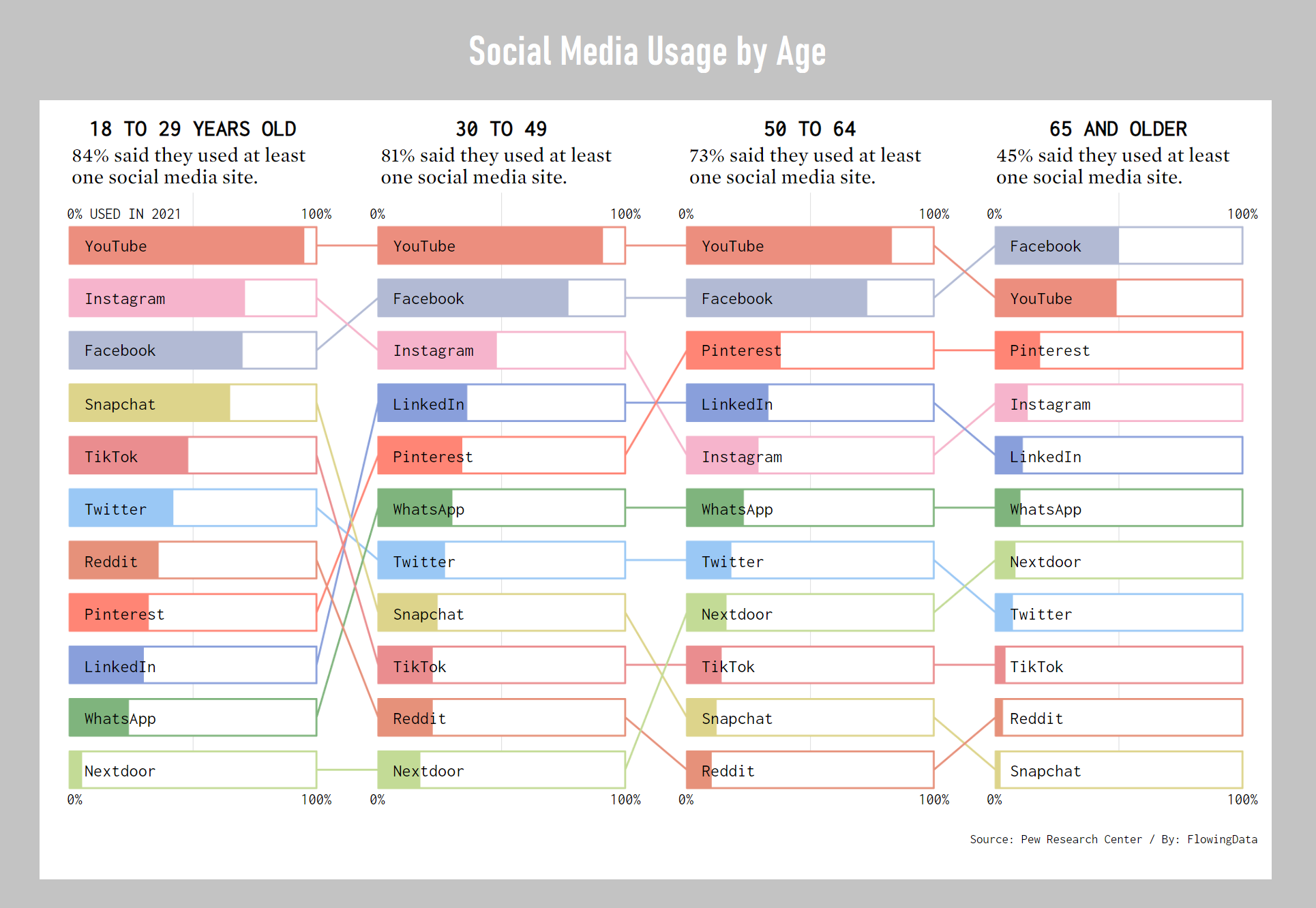 Social Media Usage by Age

18 TO 29 YEARS OLD
84% said they used at least one social media site.

0% USED IN 2021 100%

YouTube
Instagram
Facebook
Snapchat
TikTok
Twitter
Reddit
Pinterest
LinkedIn
WhatsApp
Nextdoor

0% 100%

30 TO 49
81% said they used at least one social media site.

0% 100%

YouTube
Facebook
Instagram
LinkedIn
Pinterest
WhatsApp
Twitter
Snapchat
TikTok
Reddit
Nextdoor

0% 100%

50 TO 64
73% said they used at least one social media site.

0% 100%

YouTube
Facebook
Pinterest
LinkedIn
Instagram
WhatsApp
Twitter
Nextdoor
TikTok
Snapchat
Reddit

0% 100%

65 AND OLDER
45% said they used at least one social media site.

0% 100%

Facebook
YouTube
Pinterest
Instagram
LinkedIn
WhatsApp
Nextdoor
Twitter
TikTok
Reddit
Snapchat

0% 100%

Source: Pew Research Center / By: FlowingData